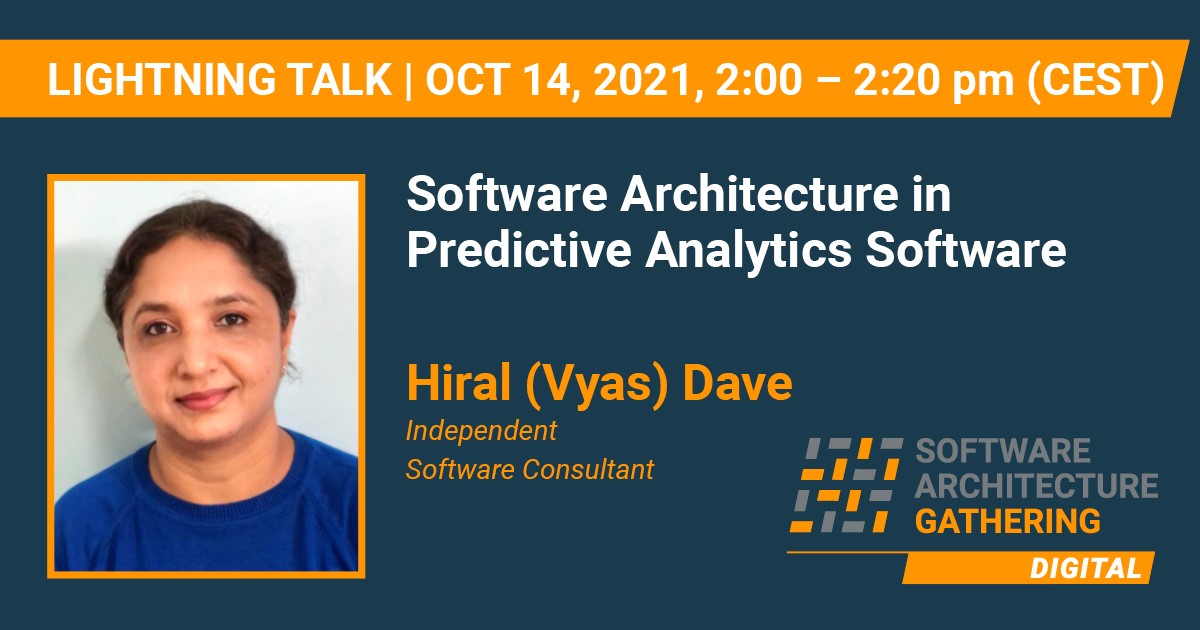 LIGHTNING TALK | OCT 14, 2021, 2:00 – 2:20 pm (CEST)

Software Architecture in Predictive Analytics Software

Hiral (Vyas) Dave

Independent
Software Consultant

SOFTWARE ARCHITECTURE GATHERING

DIGITAL